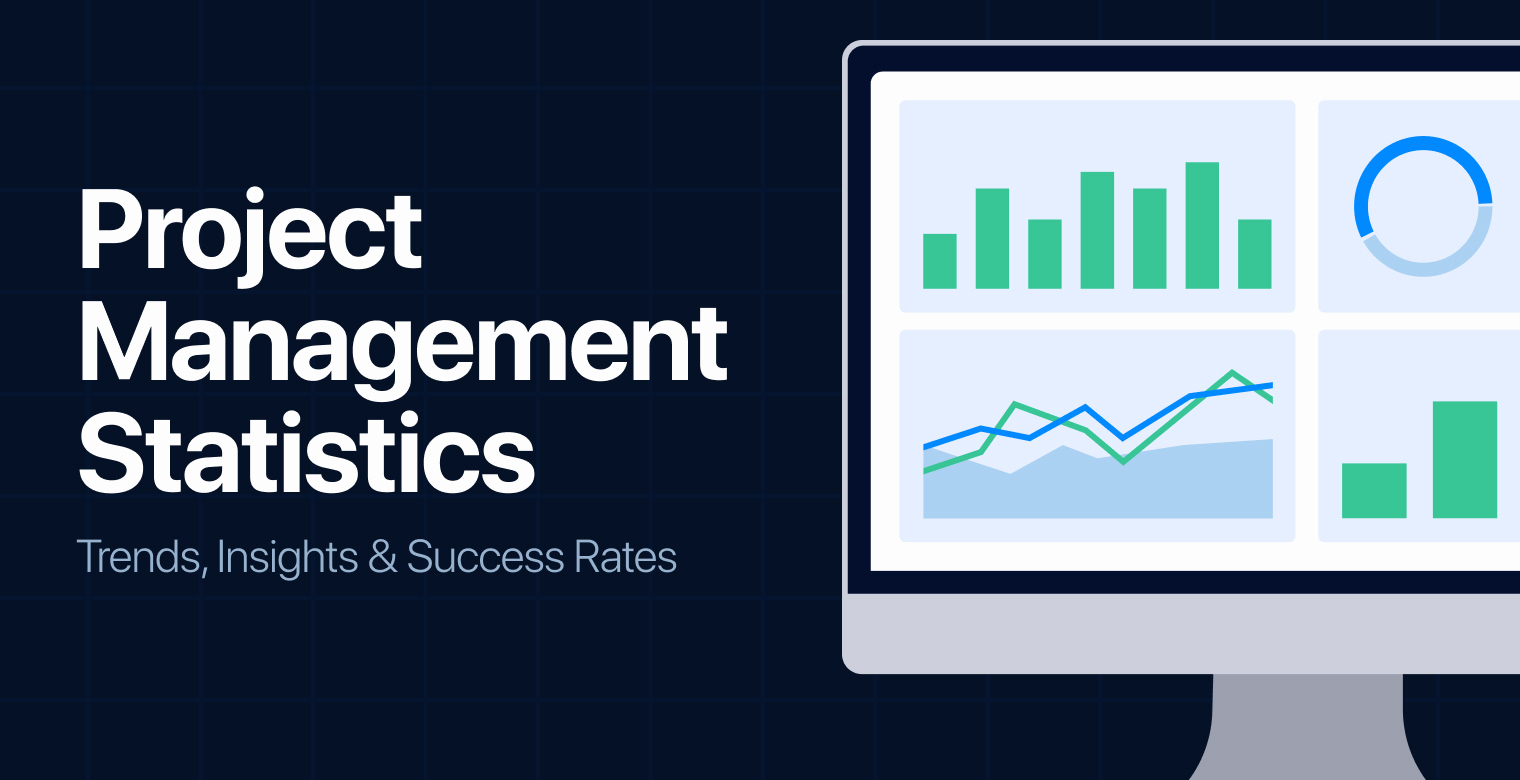 Project Management Statistics

Trends, Insights & Success Rates